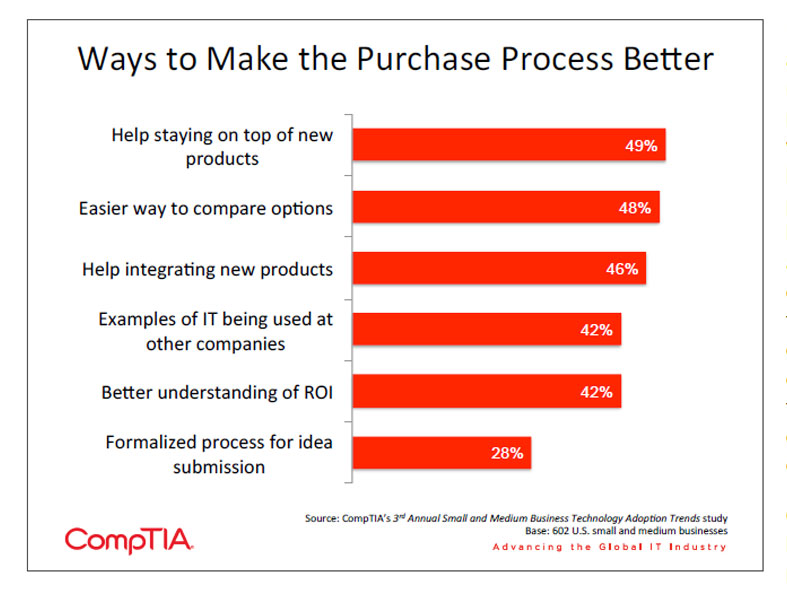 Ways to Make the Purchase Process Better

Help staying on top of new products 49%

Easier way to compare options 48%

Help integrating new products 46%

Examples of IT being used at other companies 42%

Better understanding of ROI 42%

Formalized process for idea submission 28%

Source: CompTIA's 3rd Annual Small and Medium Business Technology Adoption Trends study
Base: 602 U.S. small and medium businesses

CompTIA.

Advancing the Global IT Industry